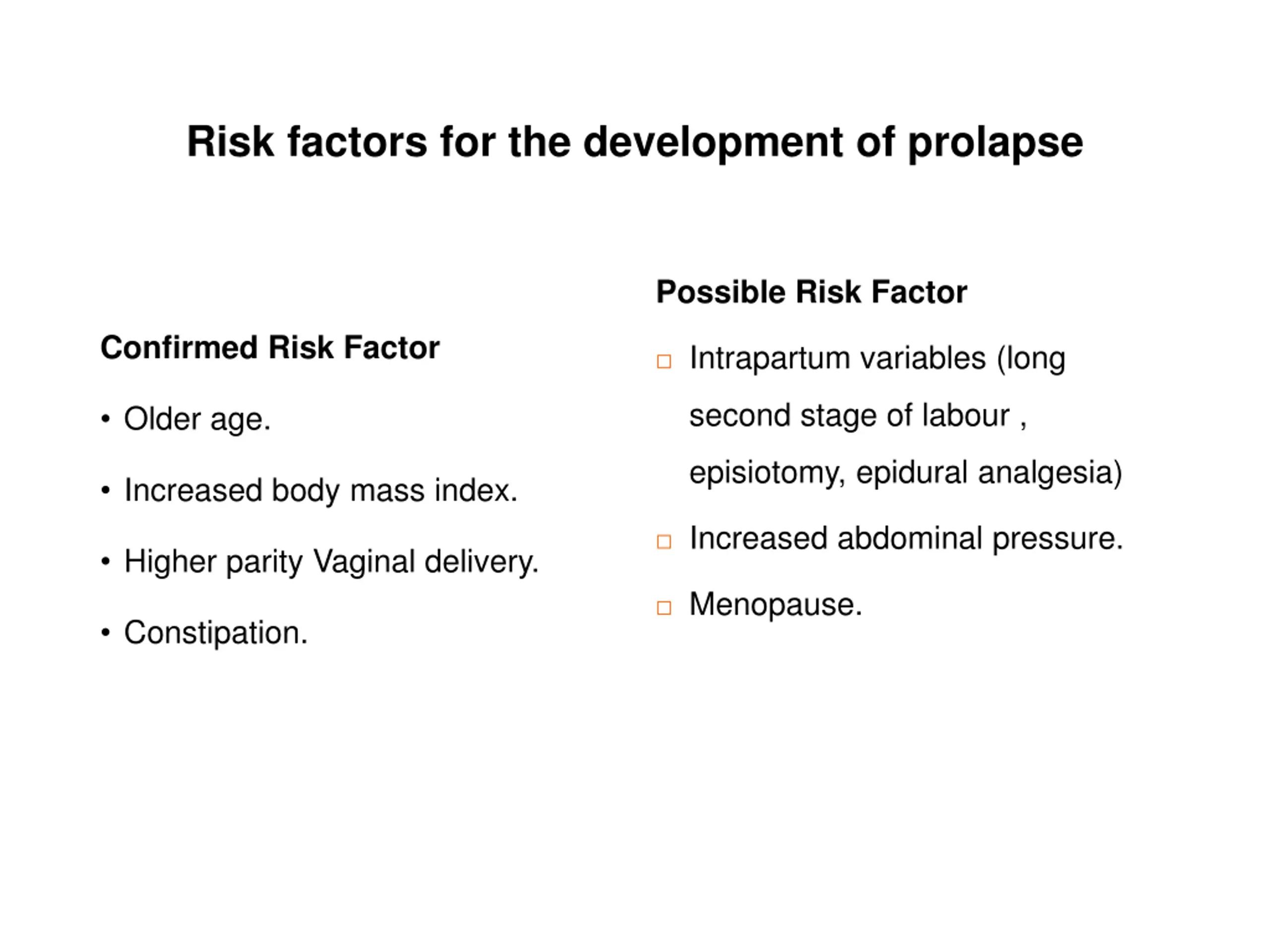 Risk factors for the development of prolapse

Confirmed Risk Factor

• Older age.

• Increased body mass index.

• Higher parity Vaginal delivery.

• Constipation.

Possible Risk Factor

□ Intrapartum variables (long second stage of labour , episiotomy, epidural analgesia)

□ Increased abdominal pressure.

□ Menopause.